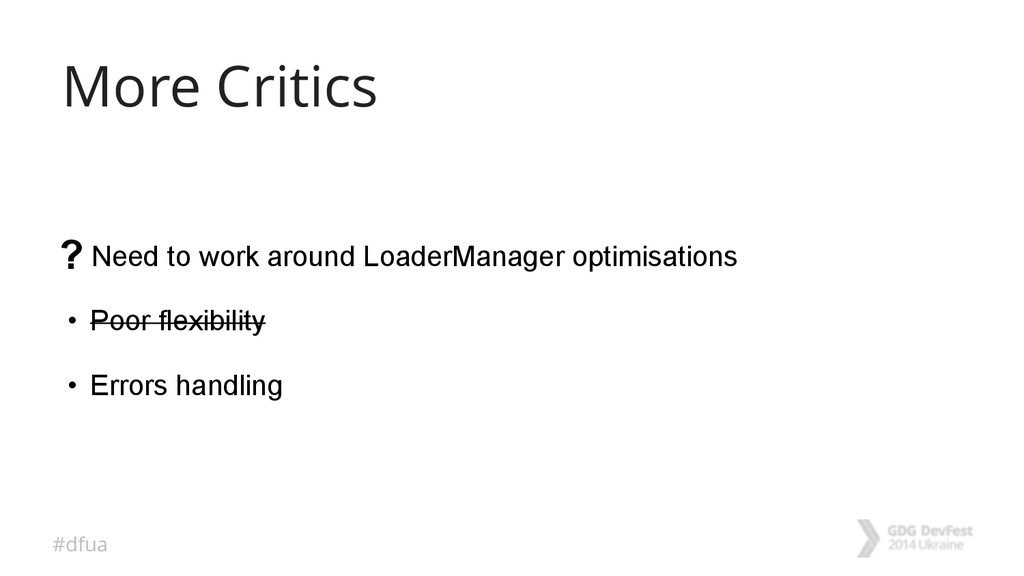 More Critics

? Need to work around LoaderManager optimisations

• ~~Poor flexibility~~

• Errors handling

#dfua

GDG DevFest 2014 Ukraine